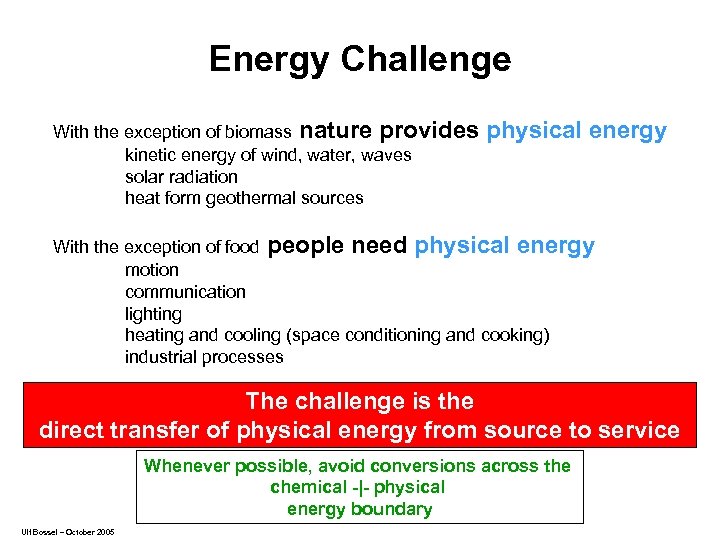 Energy Challenge

With the exception of biomass nature provides physical energy
kinetic energy of wind, water, waves
solar radiation
heat form geothermal sources

With the exception of food people need physical energy
motion
communication
lighting
heating and cooling (space conditioning and cooking)
industrial processes

The challenge is the
direct transfer of physical energy from source to service

Whenever possible, avoid conversions across the
chemical -|- physical
energy boundary

Ulf Bossel – October 2005